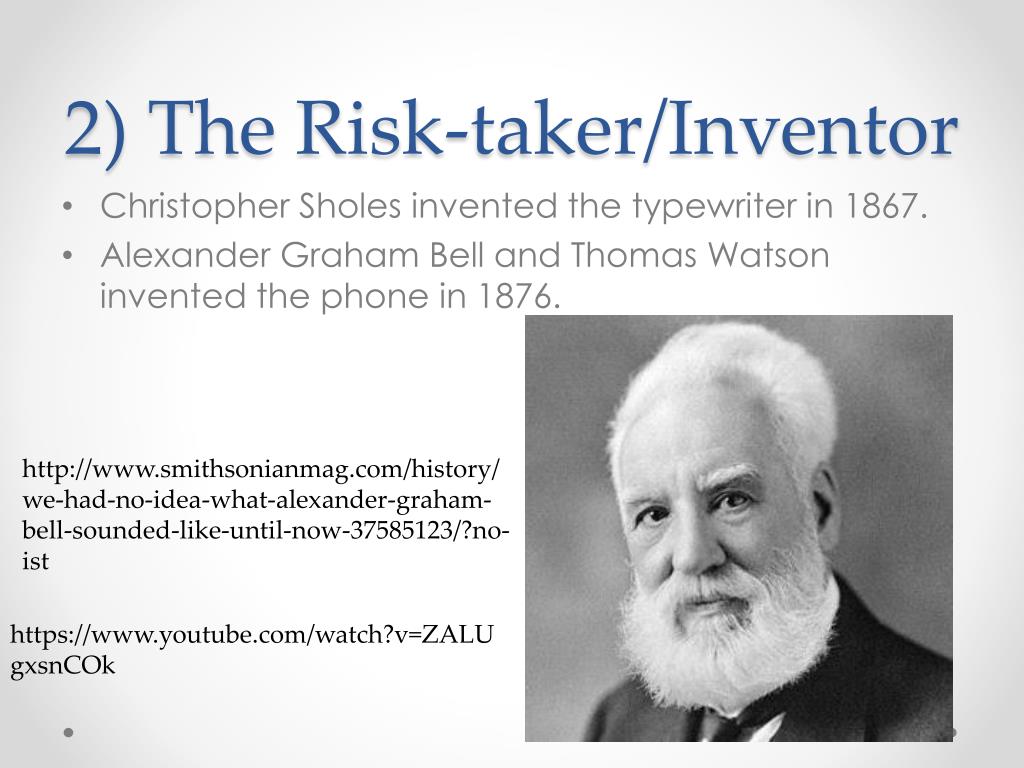 2) The Risk-taker/Inventor

• Christopher Sholes invented the typewriter in 1867.
• Alexander Graham Bell and Thomas Watson invented the phone in 1876.

http://www.smithsonianmag.com/history/we-had-no-idea-what-alexander-graham-bell-sounded-like-until-now-37585123/?no-ist

https://www.youtube.com/watch?v=ZALUgxsnCOk